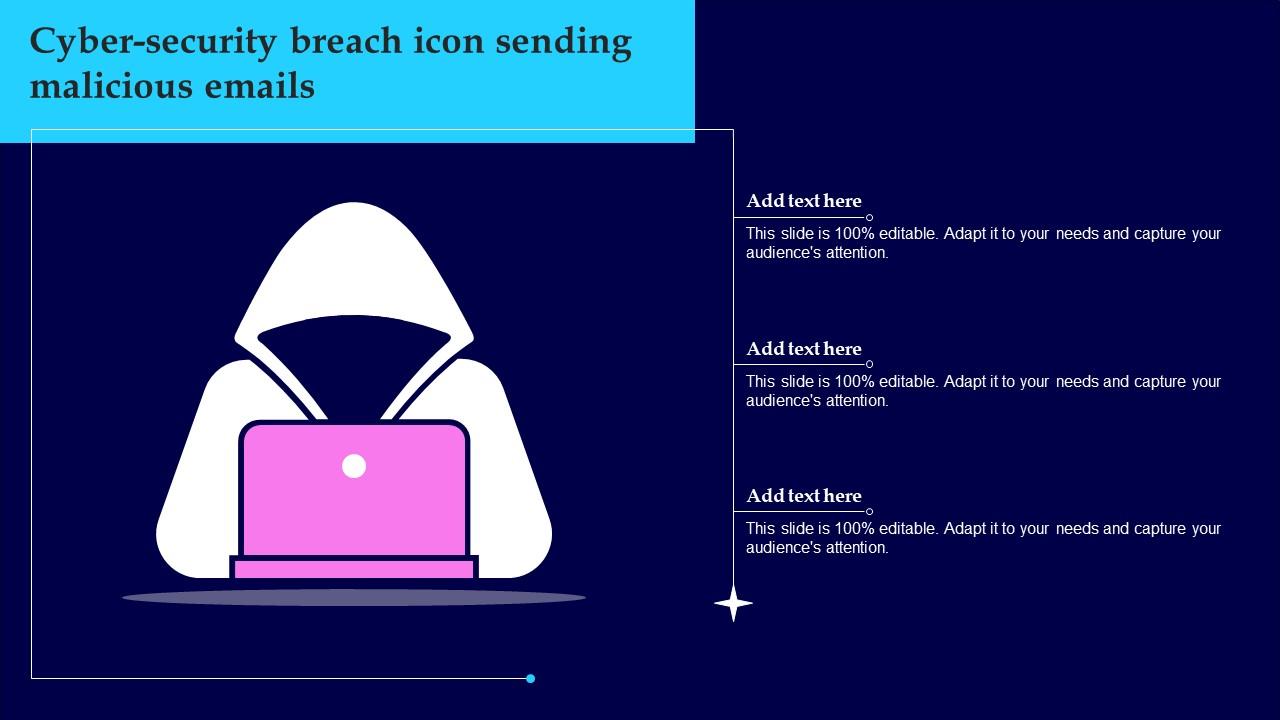 Cyber-security breach icon sending malicious emails

Add text here

This slide is 100% editable. Adapt it to your needs and capture your audience's attention.

Add text here

This slide is 100% editable. Adapt it to your needs and capture your audience's attention.

Add text here

This slide is 100% editable. Adapt it to your needs and capture your audience's attention.